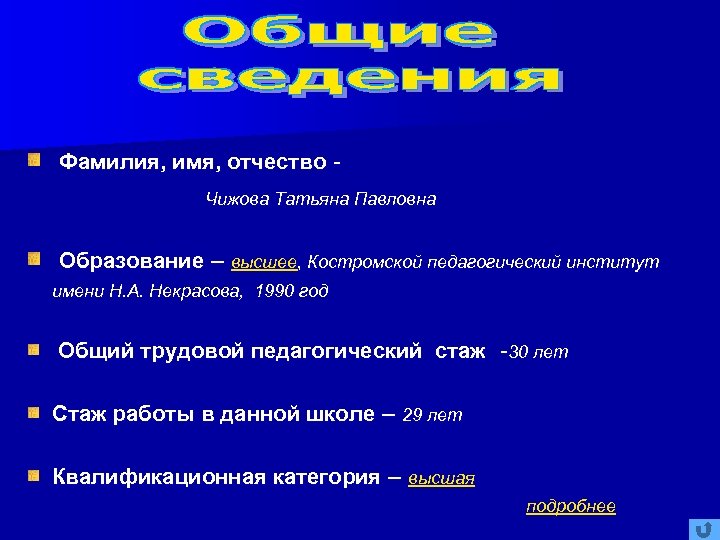 Общие сведения

Фамилия, имя, отчество -

Чижова Татьяна Павловна

Образование – высшее, Костромской педагогический институт имени Н.А. Некрасова, 1990 год

Общий трудовой педагогический стаж -30 лет

Стаж работы в данной школе – 29 лет

Квалификационная категория – высшая

подробнее